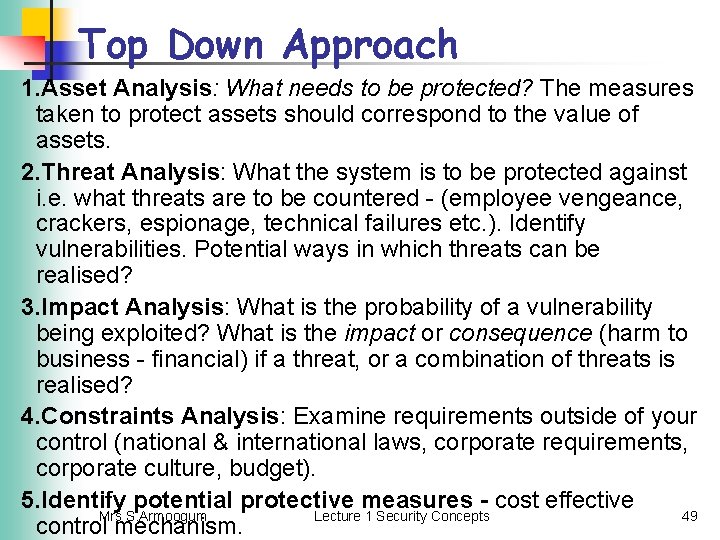 Top Down Approach

1.Asset Analysis: What needs to be protected? The measures taken to protect assets should correspond to the value of assets.

2.Threat Analysis: What the system is to be protected against i.e. what threats are to be countered - (employee vengeance, crackers, espionage, technical failures etc.). Identify vulnerabilities. Potential ways in which threats can be realised?

3.Impact Analysis: What is the probability of a vulnerability being exploited? What is the impact or consequence (harm to business - financial) if a threat, or a combination of threats is realised?

4.Constraints Analysis: Examine requirements outside of your control (national & international laws, corporate requirements, corporate culture, budget).

5.Identify potential protective measures - cost effective control mechanism.

Mrs S Armoogum Lecture 1 Security Concepts 49